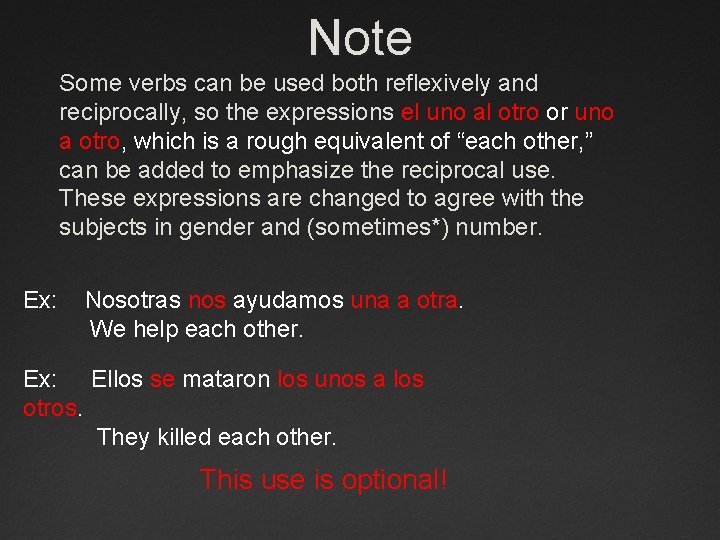 Note

Some verbs can be used both reflexively and reciprocally, so the expressions el uno al otro or uno a otro, which is a rough equivalent of “each other,” can be added to emphasize the reciprocal use. These expressions are changed to agree with the subjects in gender and (sometimes*) number.

Ex: Nosotras nos ayudamos una a otra.
We help each other.

Ex: Ellos se mataron los unos a los otros.
They killed each other.

This use is optional!